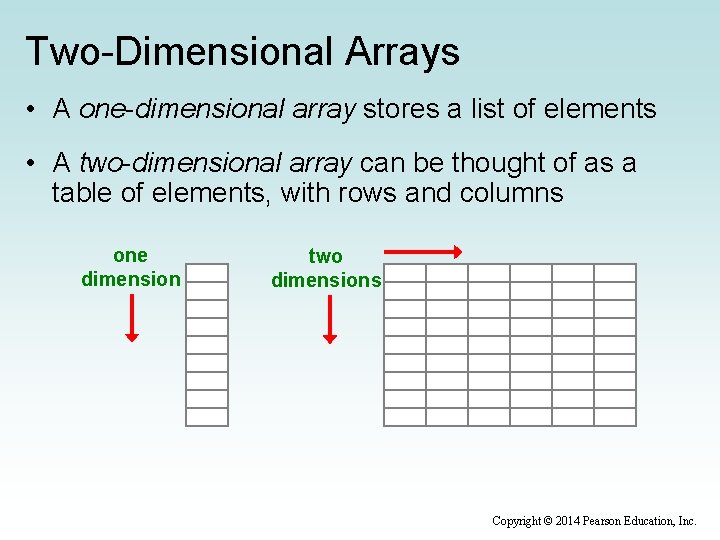 Two-Dimensional Arrays

• A one-dimensional array stores a list of elements

• A two-dimensional array can be thought of as a table of elements, with rows and columns

one dimension

two dimensions

Copyright © 2014 Pearson Education, Inc.